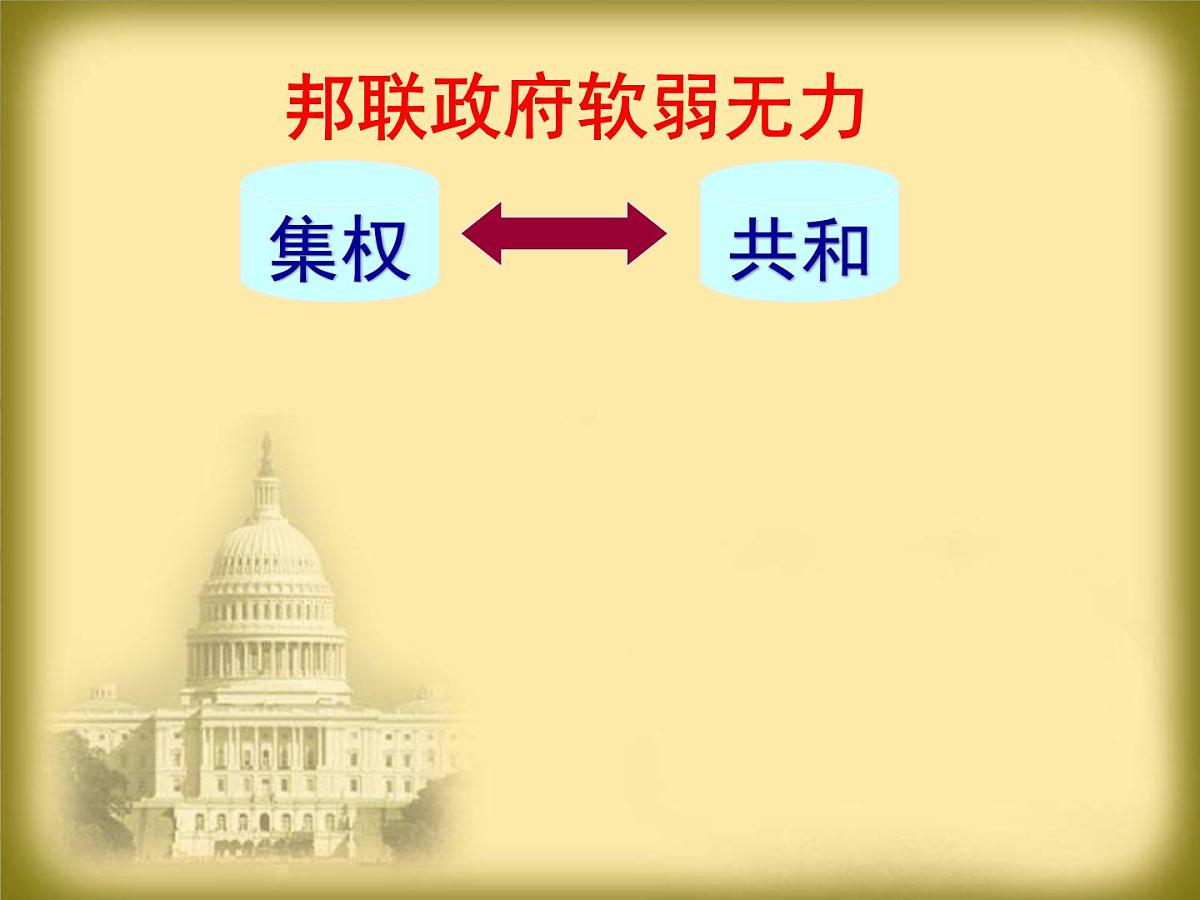 邦联政府软弱无力

集权

共和